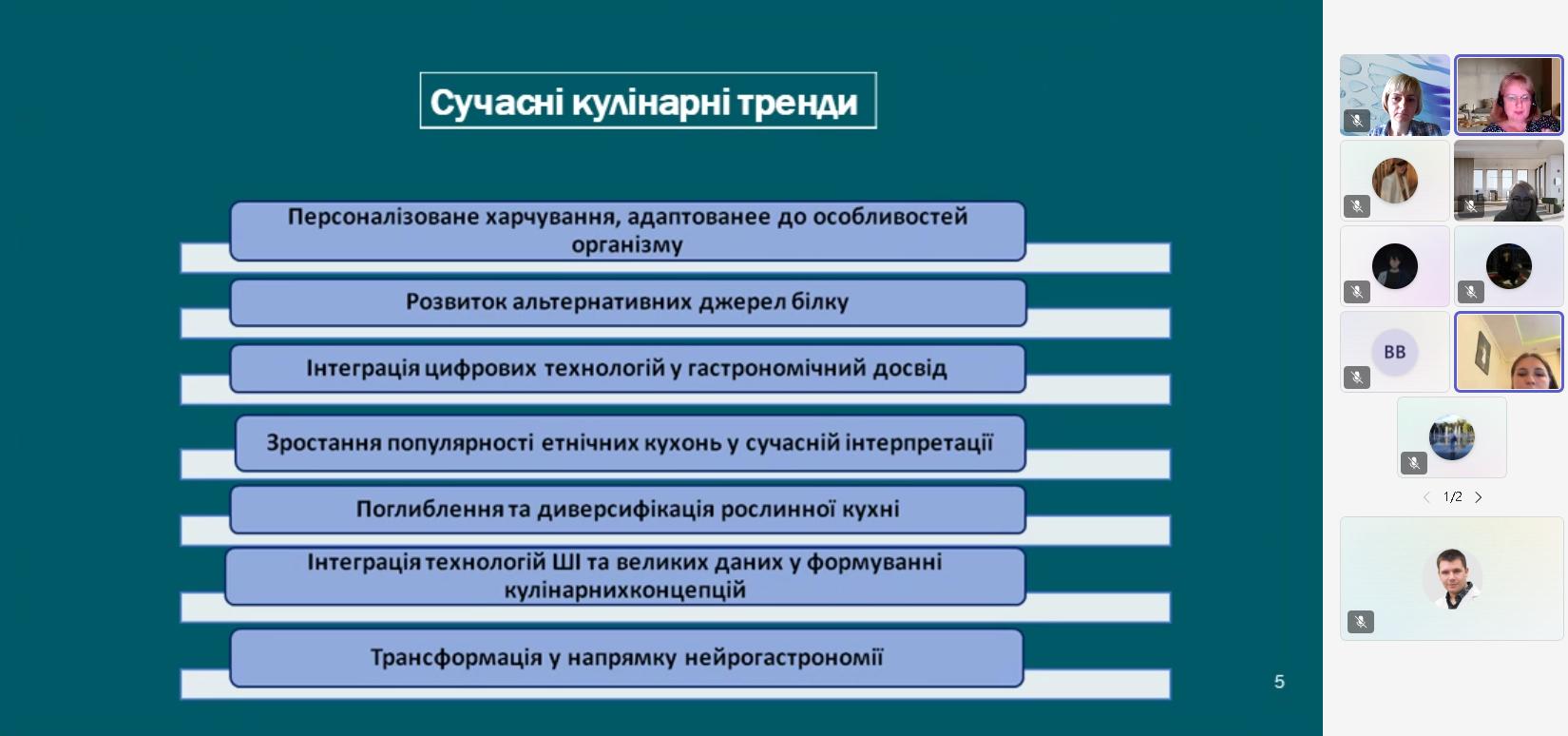 Сучасні кулінарні тренди

Персоналізоване харчування, адаптованее до особливостей організму

Розвиток альтернативних джерел білку

Інтеграція цифрових технологій у гастрономічний досвід

Зростання популярності етнічних кухонь у сучасній інтерпретації

Поглиблення та диверсифікація рослинної кухні

Інтеграція технологій ШІ та великих даних у формуванні кулінарнихконцепцій

Трансформація у напрямку нейрогастрономії

5

BB

1/2